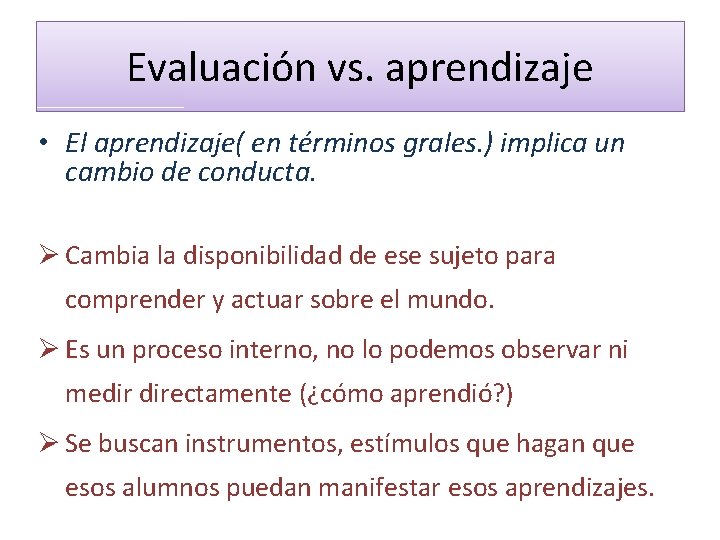 Evaluación vs. aprendizaje

• El aprendizaje( en términos grales.) implica un cambio de conducta.

➢ Cambia la disponibilidad de ese sujeto para comprender y actuar sobre el mundo.

➢ Es un proceso interno, no lo podemos observar ni medir directamente (¿cómo aprendió?)

➢ Se buscan instrumentos, estímulos que hagan que esos alumnos puedan manifestar esos aprendizajes.